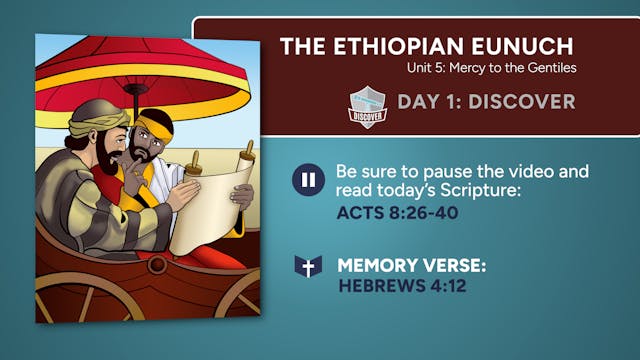 THE ETHIOPIAN EUNUCH
Unit 5: Mercy to the Gentiles

DISCOVER
DAY 1: DISCOVER

Be sure to pause the video and read today's Scripture:
ACTS 8:26-40

MEMORY VERSE:
HEBREWS 4:12